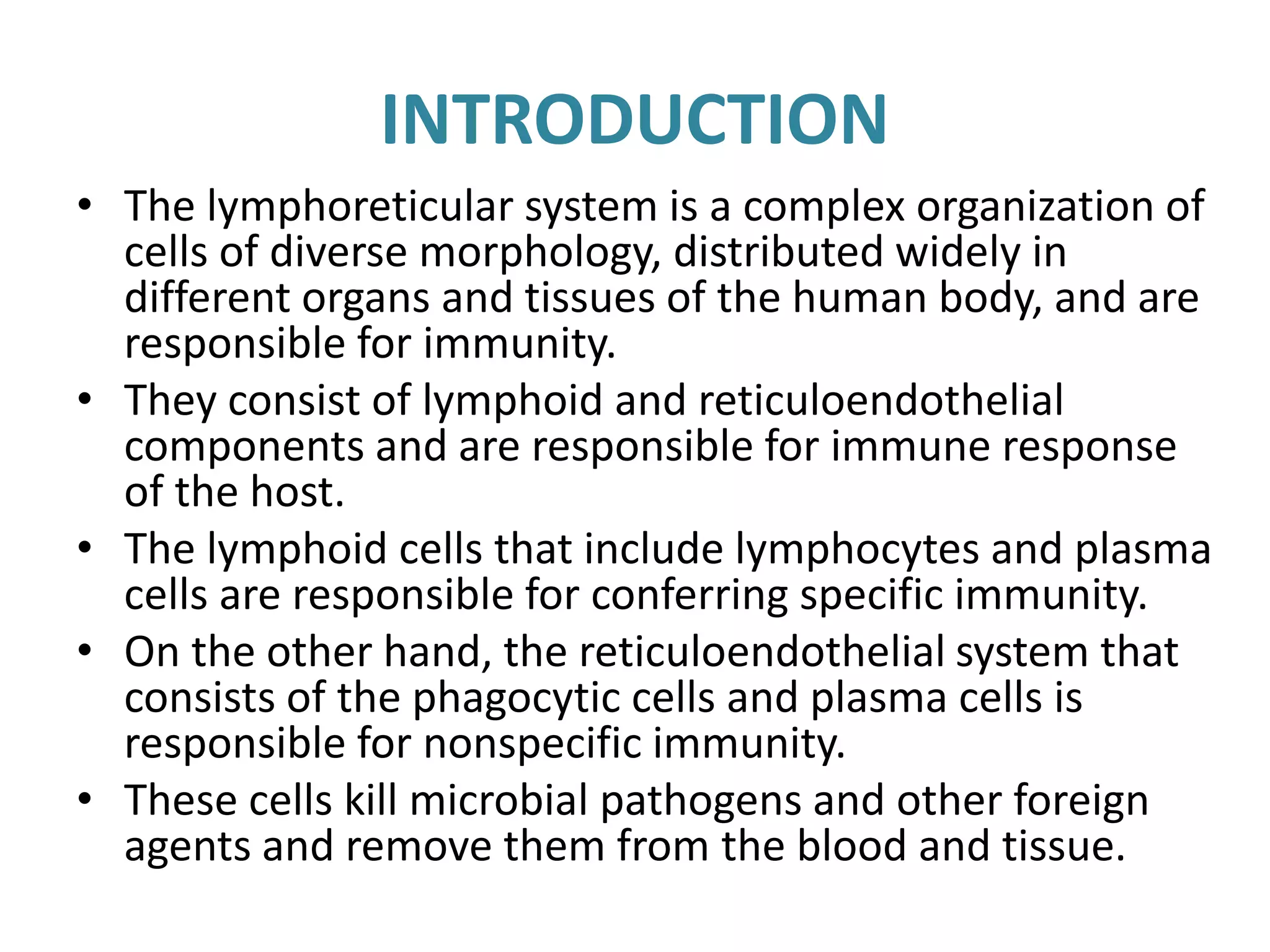 INTRODUCTION

• The lymphoreticular system is a complex organization of cells of diverse morphology, distributed widely in different organs and tissues of the human body, and are responsible for immunity.
• They consist of lymphoid and reticuloendothelial components and are responsible for immune response of the host.
• The lymphoid cells that include lymphocytes and plasma cells are responsible for conferring specific immunity.
• On the other hand, the reticuloendothelial system that consists of the phagocytic cells and plasma cells is responsible for nonspecific immunity.
• These cells kill microbial pathogens and other foreign agents and remove them from the blood and tissue.